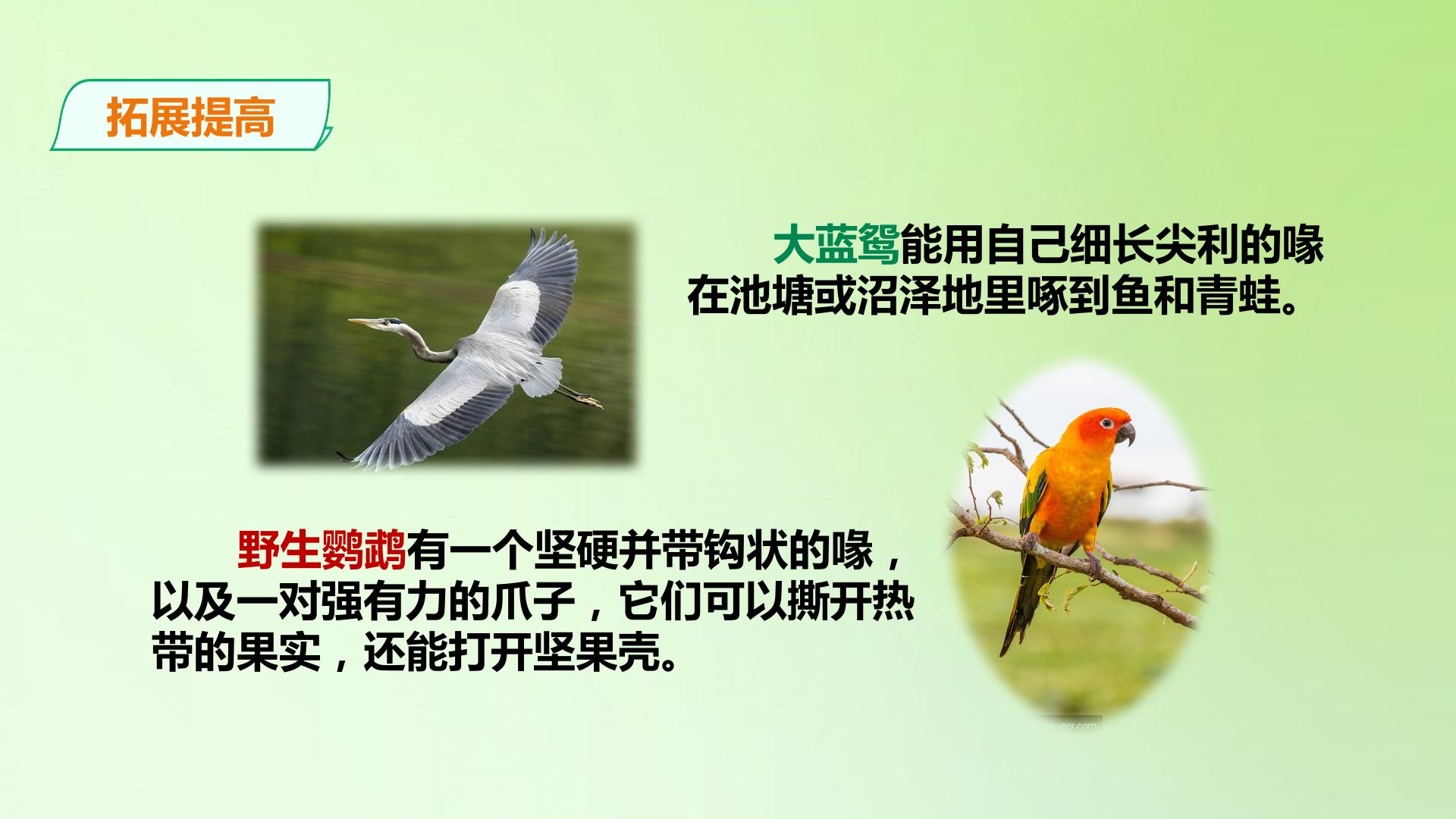 拓展提高

大蓝鸳能用自己细长尖利的喙在池塘或沼泽地里啄到鱼和青蛙。

野生鹦鹉有一个坚硬并带钩状的喙，以及一对强有力的爪子，它们可以撕开热带的果实，还能打开坚果壳。